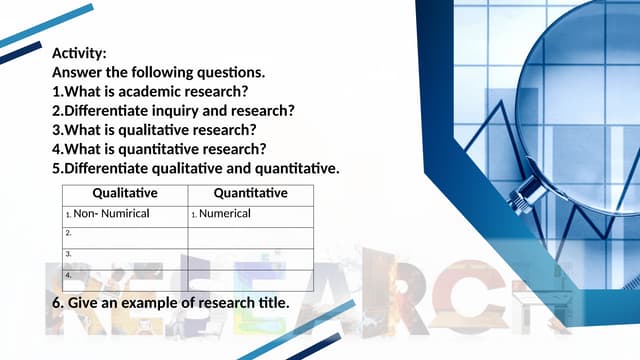 Activity:
Answer the following questions.
1.What is academic research?
2.Differentiate inquiry and research?
3.What is qualitative research?
4.What is quantitative research?
5.Differentiate qualitative and quantitative.

| Qualitative | Quantitative |
|---|---|
| 1. Non- Numirical | 1. Numerical |
| 2. | |
| 3. | |
| 4. | |

6. Give an example of research title.

RESEARCH